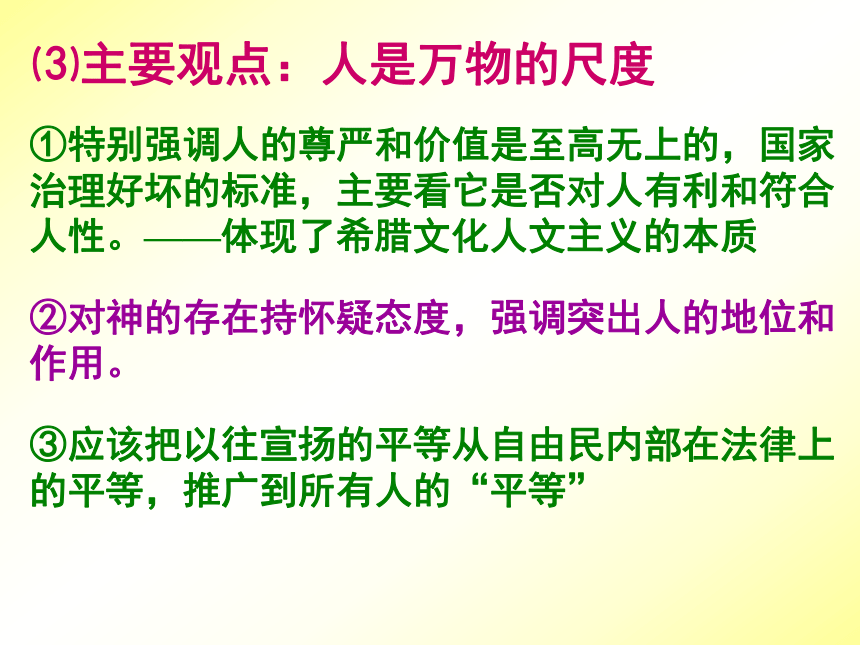 ⑶主要观点：人是万物的尺度

①特别强调人的尊严和价值是至高无上的，国家治理好坏的标准，主要看它是否对人有利和符合人性。——体现了希腊文化人文主义的本质

②对神的存在持怀疑态度，强调突出人的地位和作用。

③应该把以往宣扬的平等从自由民内部在法律上的平等，推广到所有人的“平等”